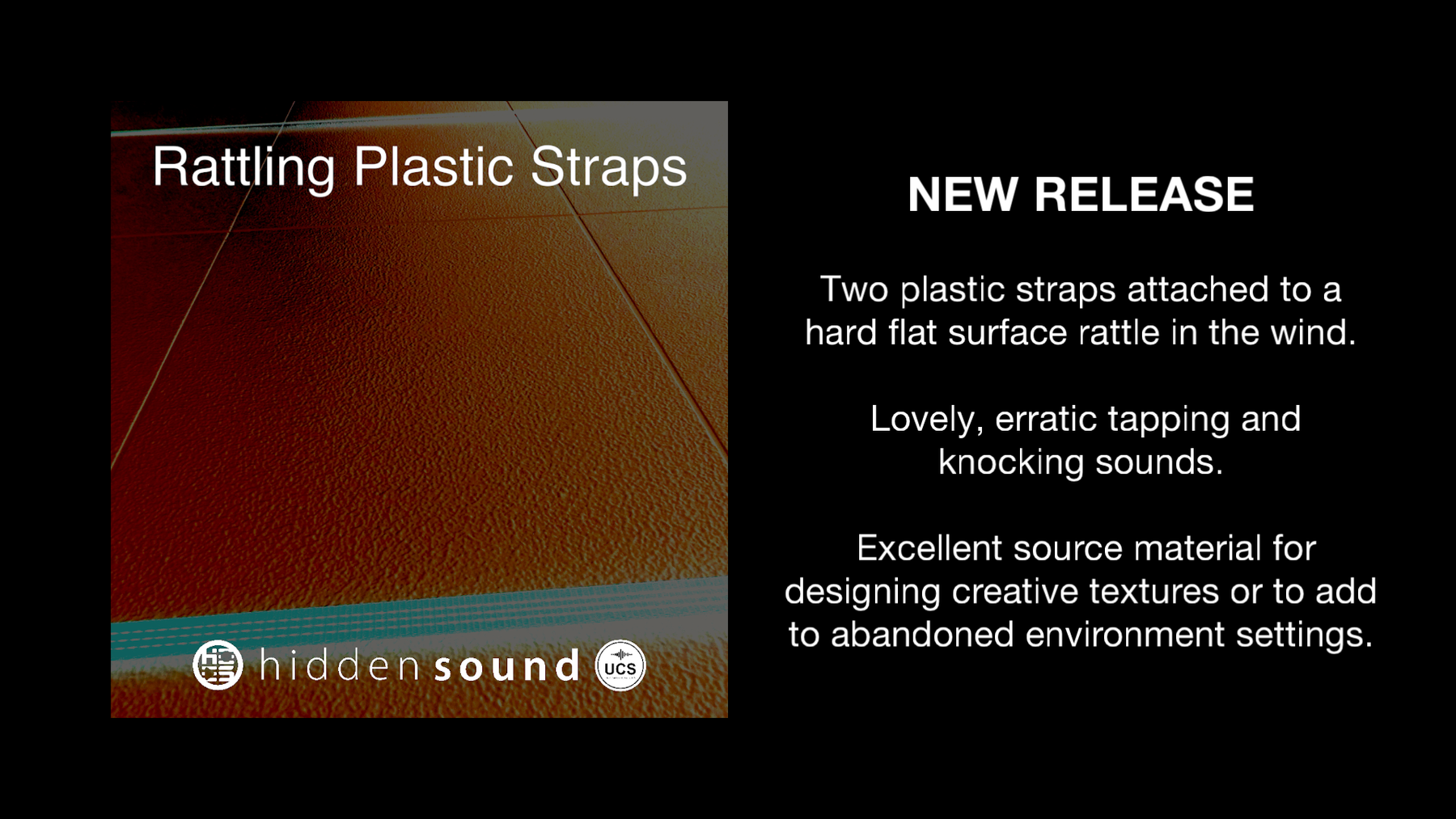 Rattling Plastic Straps

hidden sound

UCS

NEW RELEASE

Two plastic straps attached to a hard flat surface rattle in the wind.

Lovely, erratic tapping and knocking sounds.

Excellent source material for designing creative textures or to add to abandoned environment settings.